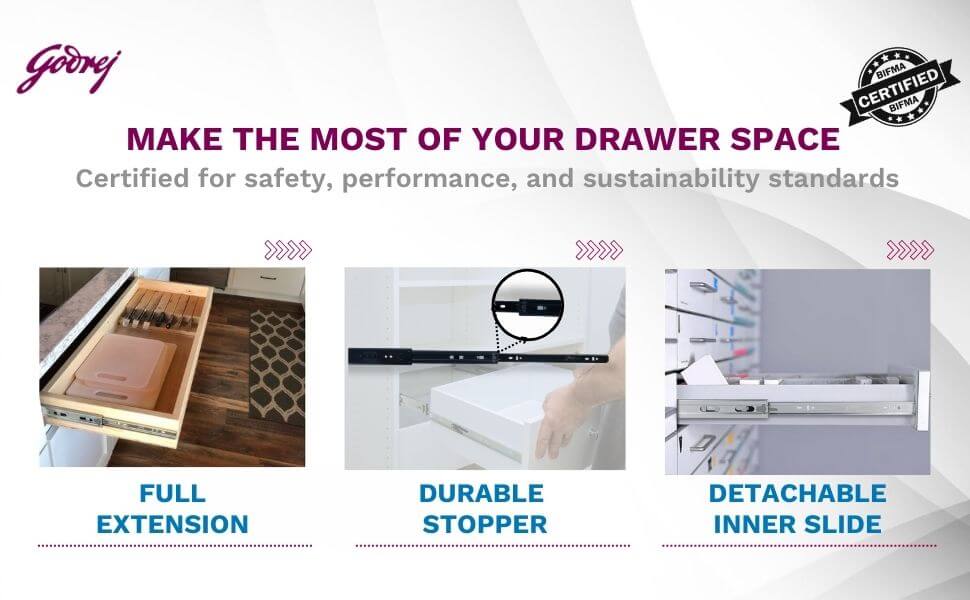 Godrej

BIFMA
CERTIFIED
BIFMA

MAKE THE MOST OF YOUR DRAWER SPACE

Certified for safety, performance, and sustainability standards

FULL EXTENSION

DURABLE STOPPER

DETACHABLE INNER SLIDE